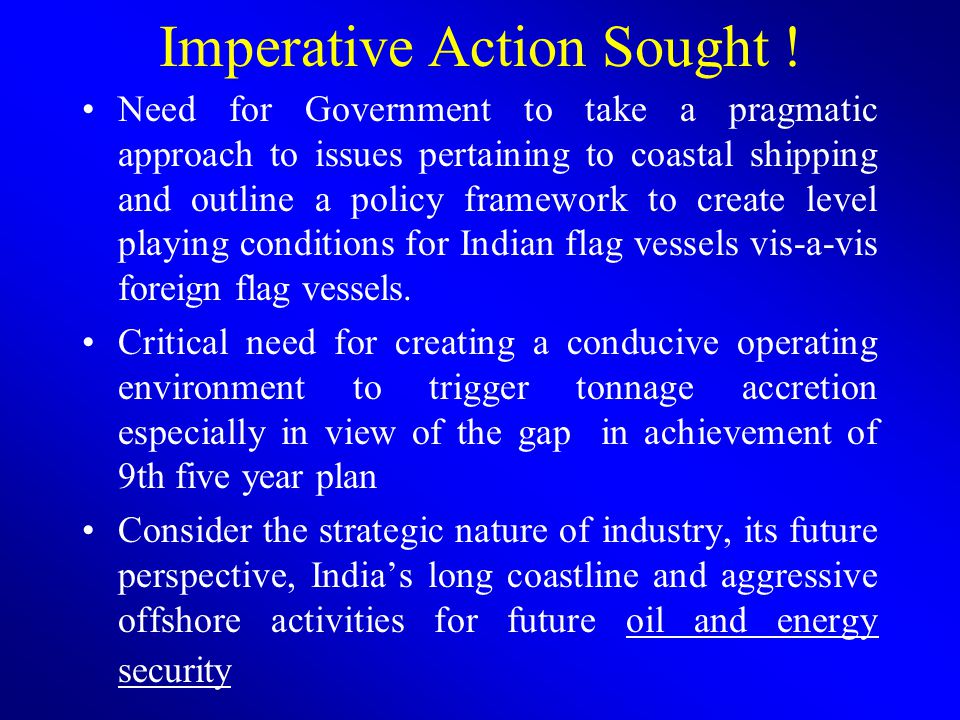 Imperative Action Sought !

• Need for Government to take a pragmatic approach to issues pertaining to coastal shipping and outline a policy framework to create level playing conditions for Indian flag vessels vis-a-vis foreign flag vessels.

• Critical need for creating a conducive operating environment to trigger tonnage accretion especially in view of the gap in achievement of 9th five year plan

• Consider the strategic nature of industry, its future perspective, India's long coastline and aggressive offshore activities for future oil and energy security